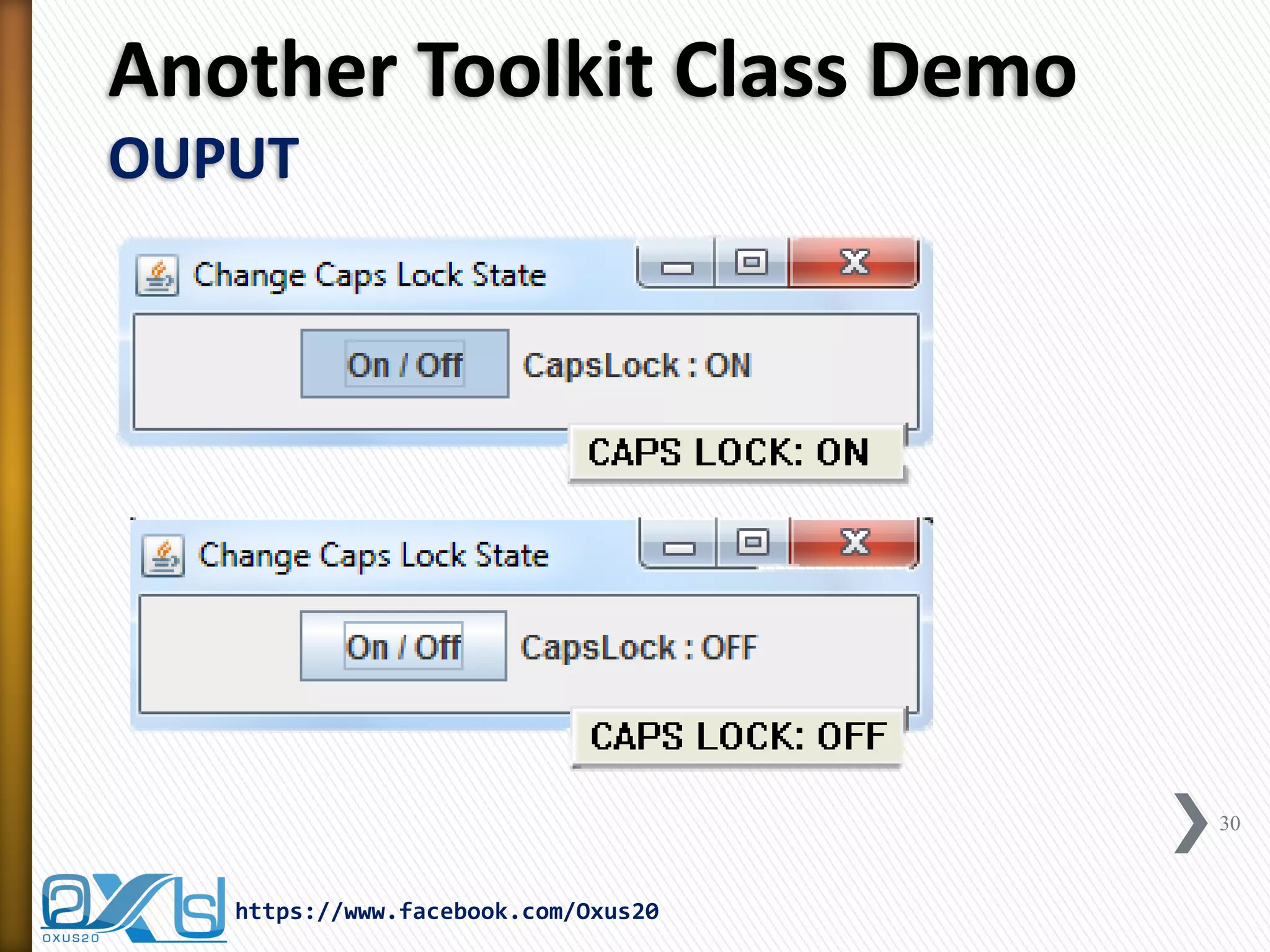 Another Toolkit Class Demo

OUPUT

Change Caps Lock State

On / Off CapsLock : ON

CAPS LOCK: ON

Change Caps Lock State

On / Off CapsLock : OFF

CAPS LOCK: OFF

30

OXUS20

https://www.facebook.com/Oxus20